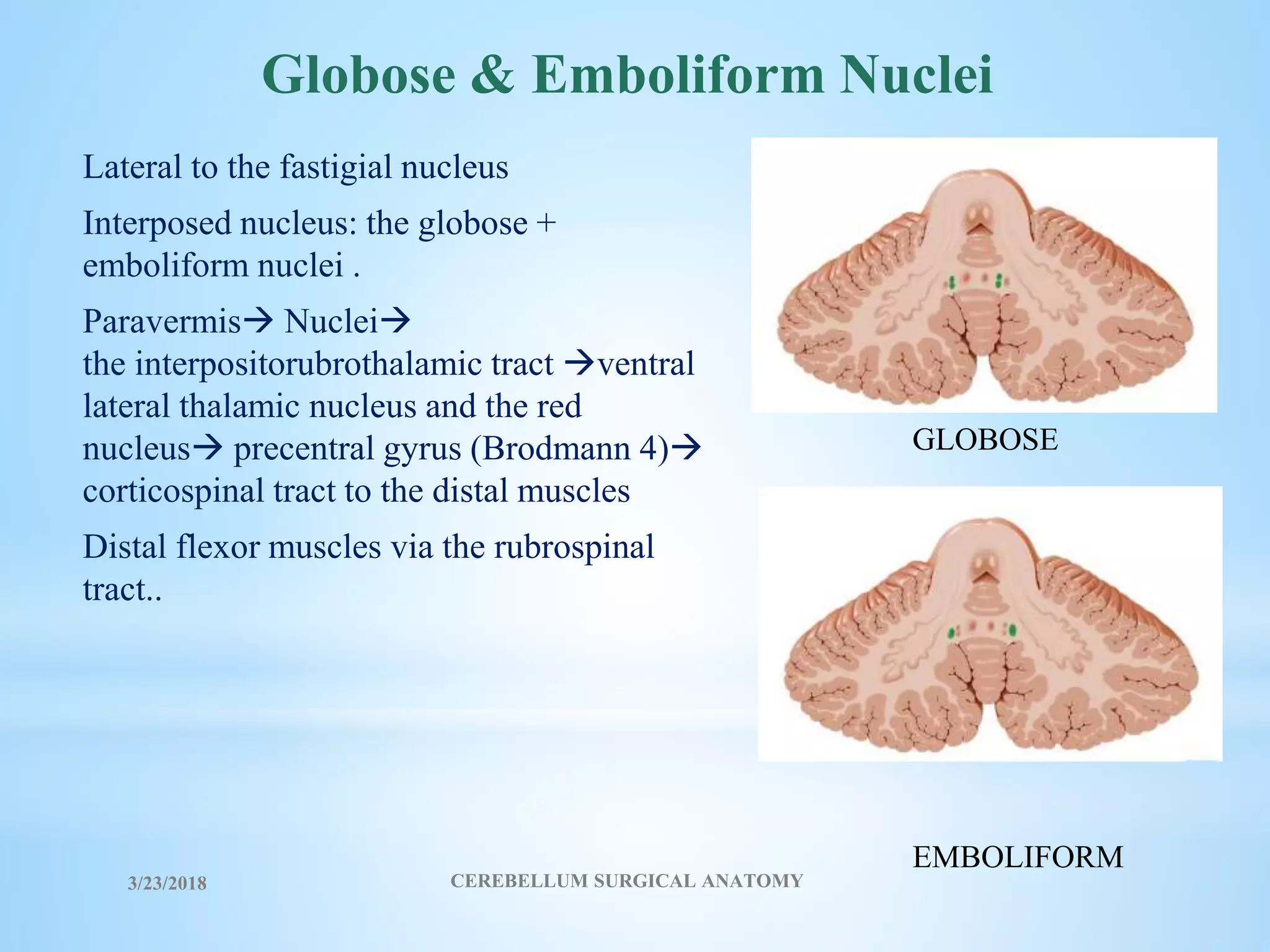 Globose & Emboliform Nuclei

Lateral to the fastigial nucleus

Interposed nucleus: the globose + emboliform nuclei .

Paravermis→ Nuclei→
the interpositorubrothalamic tract →ventral lateral thalamic nucleus and the red nucleus→ precentral gyrus (Brodmann 4)→ corticospinal tract to the distal muscles

Distal flexor muscles via the rubrospinal tract..

GLOBOSE

EMBOLIFORM

3/23/2018

CEREBELLUM SURGICAL ANATOMY